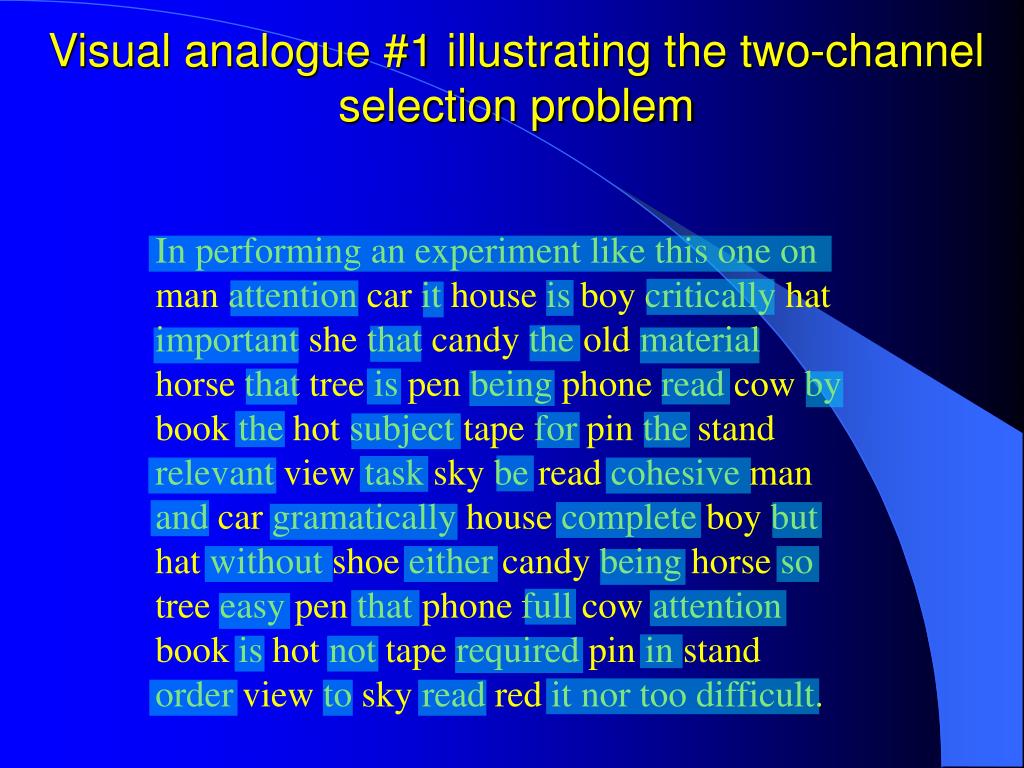 Visual analogue #1 illustrating the two-channel selection problem

In performing an experiment like this one on man attention car it house is boy critically hat important she that candy the old material horse that tree is pen being phone read cow by book the hot subject tape for pin the stand relevant view task sky be read cohesive man and car gramatically house complete boy but hat without shoe either candy being horse so tree easy pen that phone full cow attention book is hot not tape required pin in stand order view to sky read red it nor too difficult.